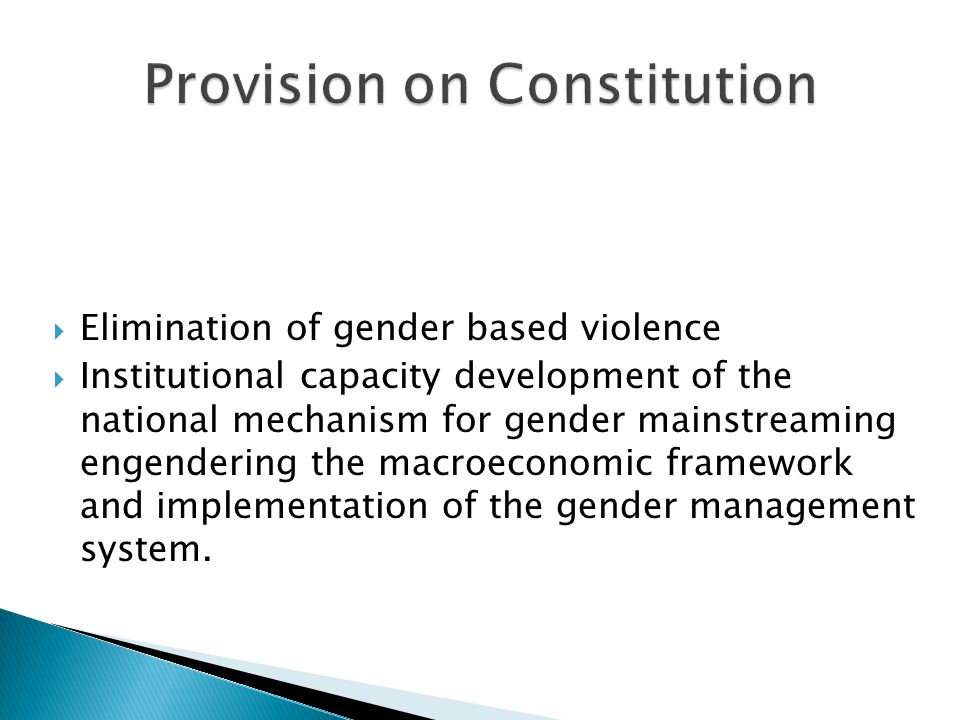 Provision on Constitution

Elimination of gender based violence

Institutional capacity development of the national mechanism for gender mainstreaming engendering the macroeconomic framework and implementation of the gender management system.